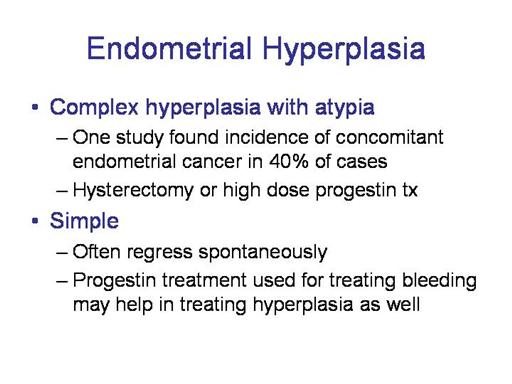 Endometrial Hyperplasia

• Complex hyperplasia with atypia
– One study found incidence of concomitant endometrial cancer in 40% of cases
– Hysterectomy or high dose progestin tx

• Simple
– Often regress spontaneously
– Progestin treatment used for treating bleeding may help in treating hyperplasia as well